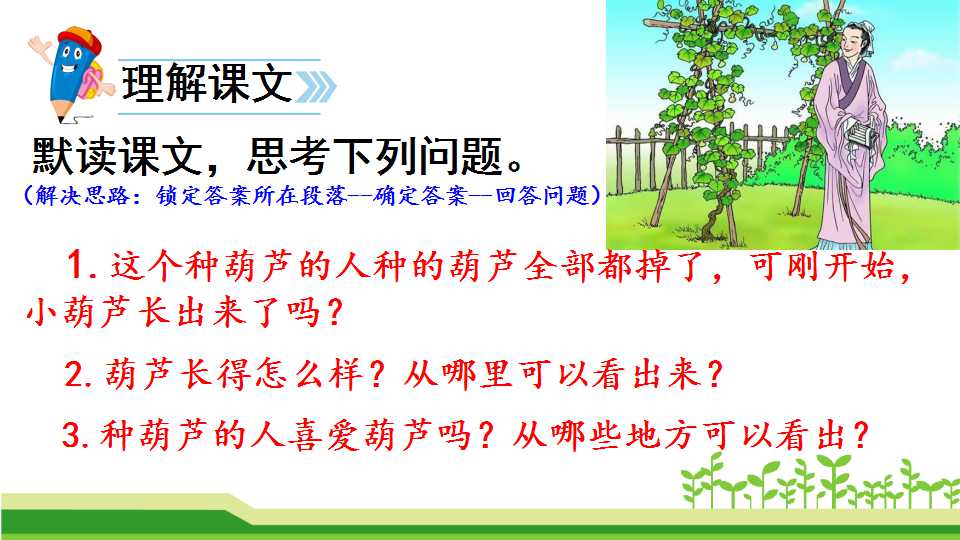 理解课文

默读课文，思考下列问题。

（解决思路：锁定答案所在段落--确定答案—回答问题）

1.这个种葫芦的人种的葫芦全部都掉了，可刚开始，小葫芦长出来了吗？

2.葫芦长得怎么样？从哪里可以看出来？

3.种葫芦的人喜爱葫芦吗？从哪些地方可以看出？